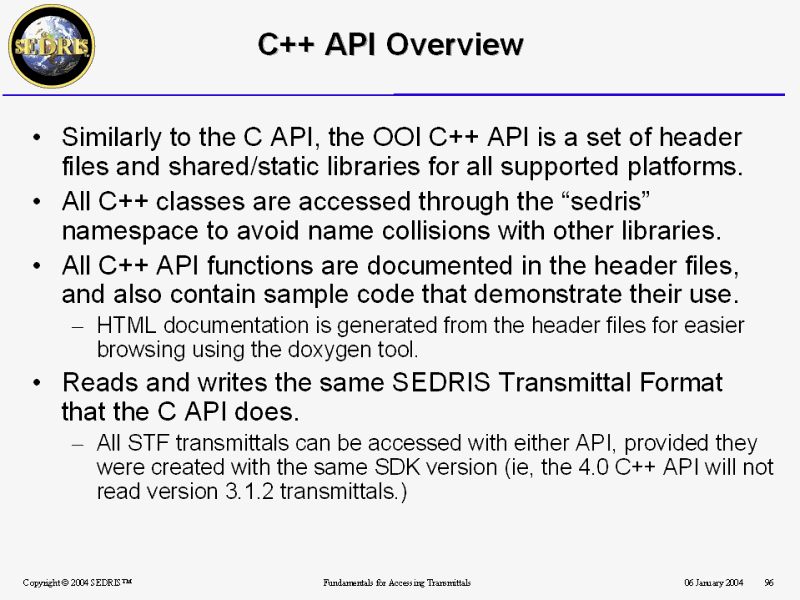 SEDRIS

C++ API Overview

• Similarly to the C API, the OOI C++ API is a set of header files and shared/static libraries for all supported platforms.
• All C++ classes are accessed through the “sedris” namespace to avoid name collisions with other libraries.
• All C++ API functions are documented in the header files, and also contain sample code that demonstrate their use.
– HTML documentation is generated from the header files for easier browsing using the doxygen tool.
• Reads and writes the same SEDRIS Transmittal Format that the C API does.
– All STF transmittals can be accessed with either API, provided they were created with the same SDK version (ie, the 4.0 C++ API will not read version 3.1.2 transmittals.)

Copyright © 2004 SEDRIS™

Fundamentals for Accessing Transmittals

06 January 2004

96